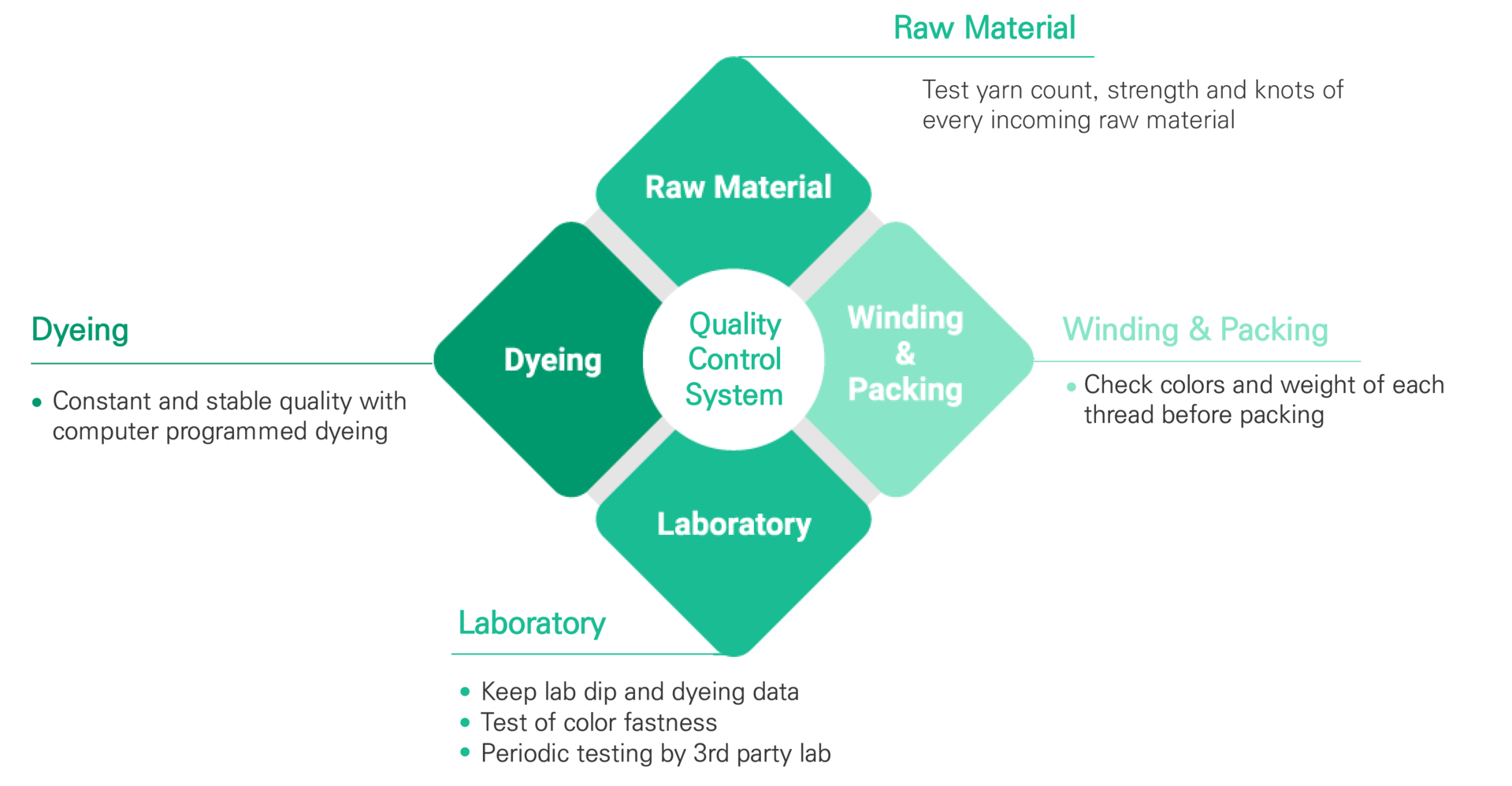 Raw Material

Test yarn count, strength and knots of every incoming raw material

Raw Material

Dyeing

Quality Control System

Winding & Packing

Laboratory

Dyeing

• Constant and stable quality with computer programmed dyeing

Winding & Packing

• Check colors and weight of each thread before packing

Laboratory

• Keep lab dip and dyeing data
• Test of color fastness
• Periodic testing by 3rd party lab